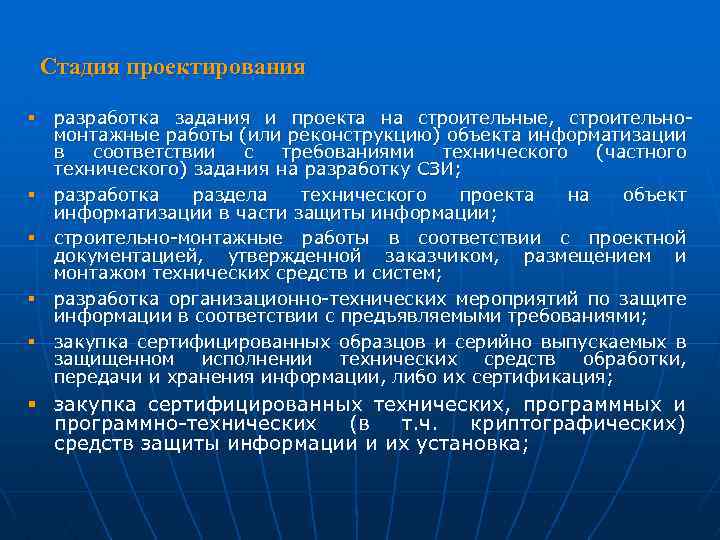 Стадия проектирования

- разработка задания и проекта на строительные, строительно-монтажные работы (или реконструкцию) объекта информатизации в соответствии с требованиями технического (частного технического) задания на разработку СЗИ;
- разработка раздела технического проекта на объект информатизации в части защиты информации;
- строительно-монтажные работы в соответствии с проектной документацией, утвержденной заказчиком, размещением и монтажом технических средств и систем;
- разработка организационно-технических мероприятий по защите информации в соответствии с предъявляемыми требованиями;
- закупка сертифицированных образцов и серийно выпускаемых в защищенном исполнении технических средств обработки, передачи и хранения информации, либо их сертификация;
- закупка сертифицированных технических, программных и программно-технических (в т.ч. криптографических) средств защиты информации и их установка;